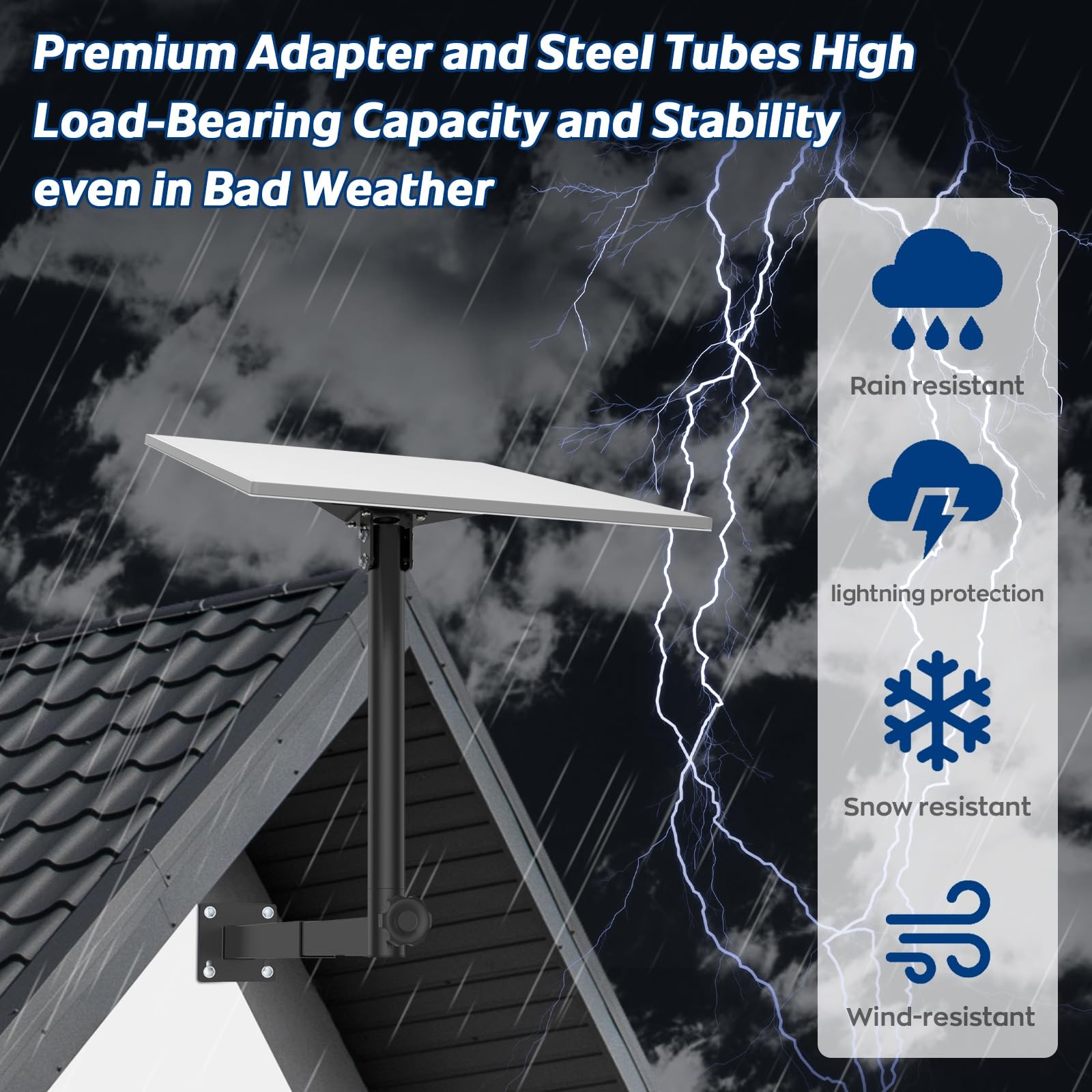 Premium Adapter and Steel Tubes High Load-Bearing Capacity and Stability even in Bad Weather

Rain resistant

lightning protection

Snow resistant

Wind-resistant